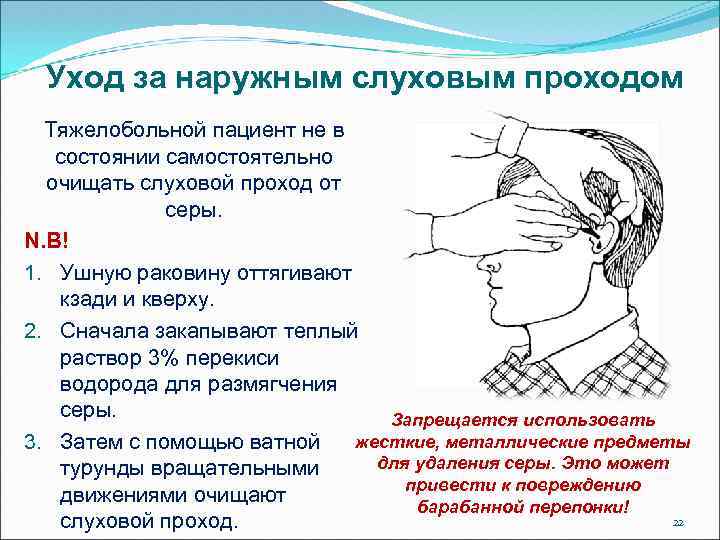 Уход за наружным слуховым проходом

Тяжелобольной пациент не в состоянии самостоятельно очищать слуховой проход от серы.

N.B!

1. Ушную раковину оттягивают кзади и кверху.
2. Сначала закапывают теплый раствор 3% перекиси водорода для размягчения серы.
3. Затем с помощью ватной турунды вращательными движениями очищают слуховой проход.

Запрещается использовать жесткие, металлические предметы для удаления серы. Это может привести к повреждению барабанной перепонки!

22